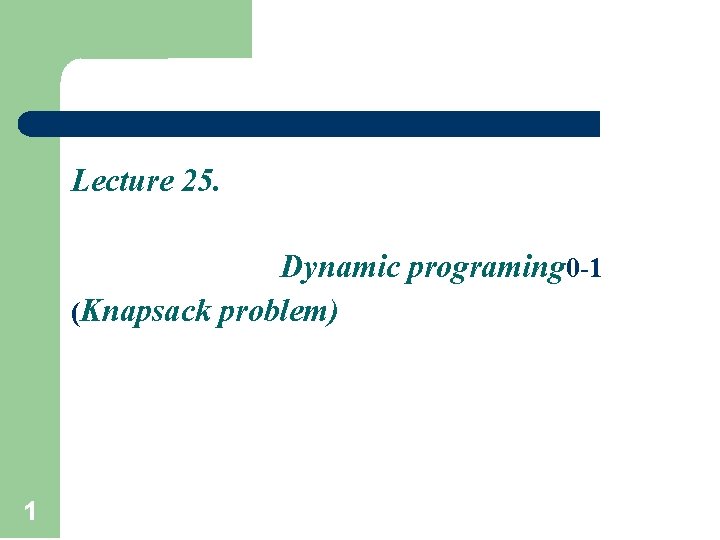 Lecture 25.

Dynamic programing0-1
(Knapsack problem)

1